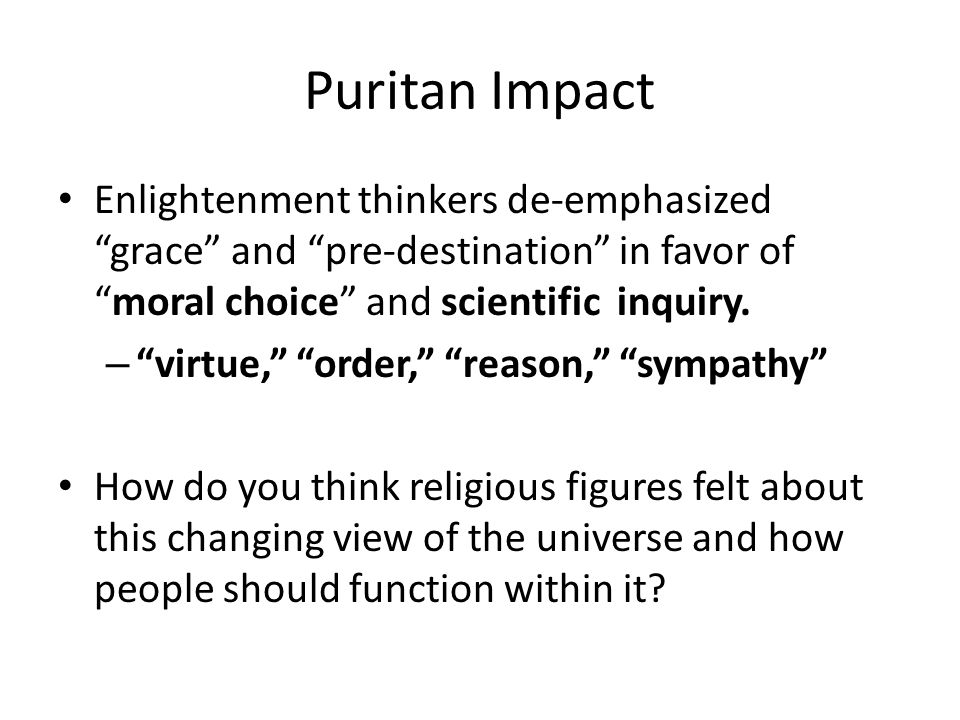 Puritan Impact

• Enlightenment thinkers de-emphasized “grace” and “pre-destination” in favor of “moral choice” and scientific inquiry.
– “virtue,” “order,” “reason,” “sympathy”

• How do you think religious figures felt about this changing view of the universe and how people should function within it?